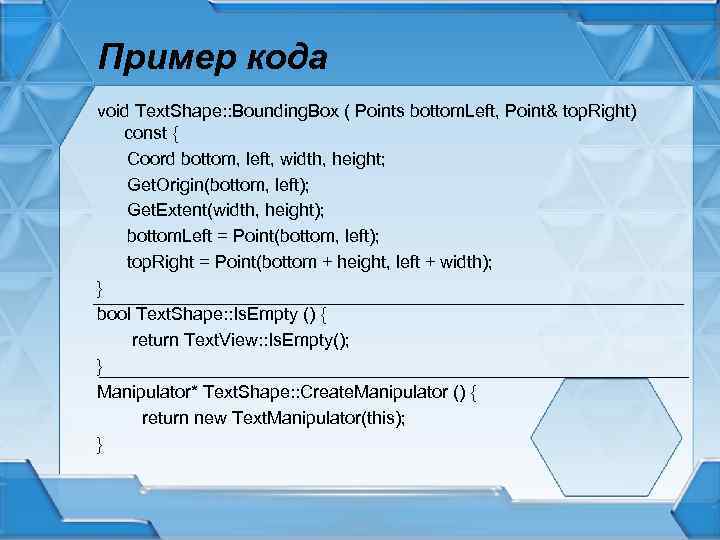 Пример кода

void TextShape::BoundingBox ( Points bottomLeft, Point& topRight) const {
Coord bottom, left, width, height;
GetOrigin(bottom, left);
GetExtent(width, height);
bottomLeft = Point(bottom, left);
topRight = Point(bottom + height, left + width);
}

bool TextShape::IsEmpty () {
return TextView::IsEmpty();
}

Manipulator* TextShape::CreateManipulator () {
return new TextManipulator(this);
}